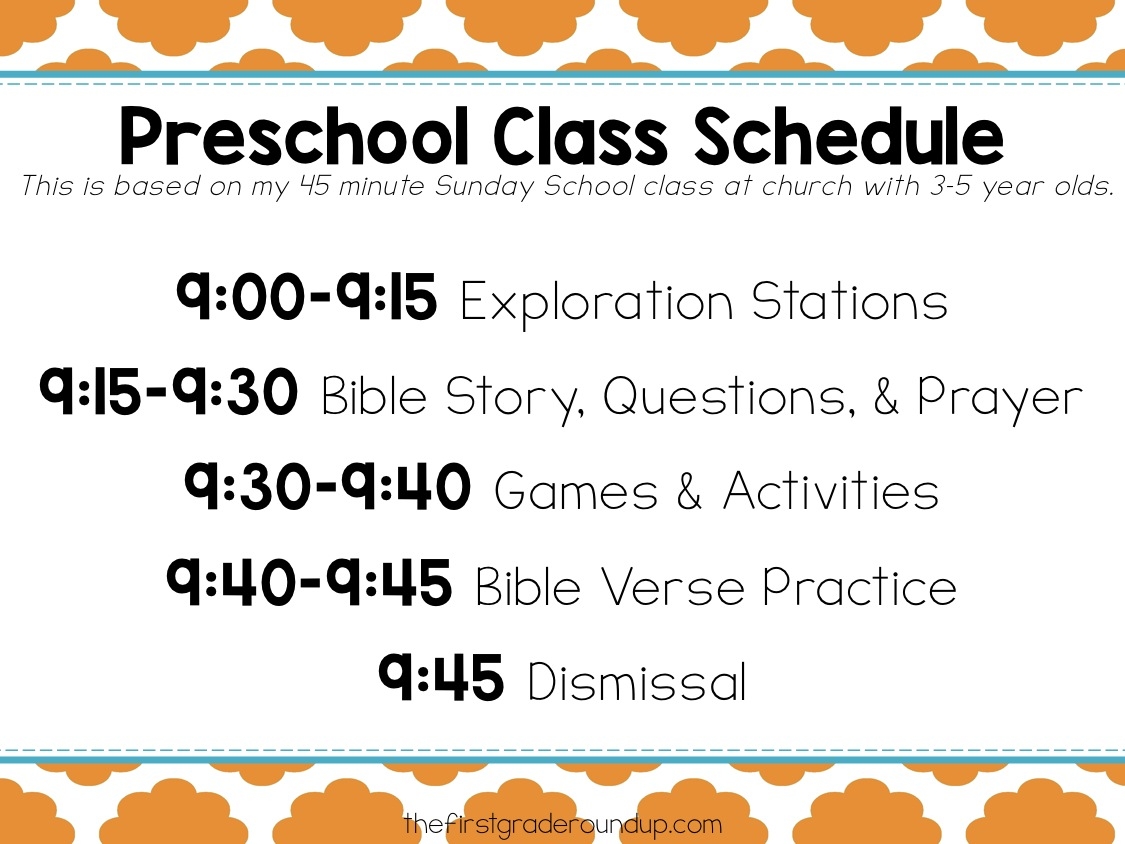 Preschool Class Schedule

This is based on my 45 minute Sunday School class at church with 3-5 year olds.

9:00-9:15 Exploration Stations

9:15-9:30 Bible Story, Questions, & Prayer

9:30-9:40 Games & Activities

9:40-9:45 Bible Verse Practice

9:45 Dismissal

thefirstgraderoundup.com